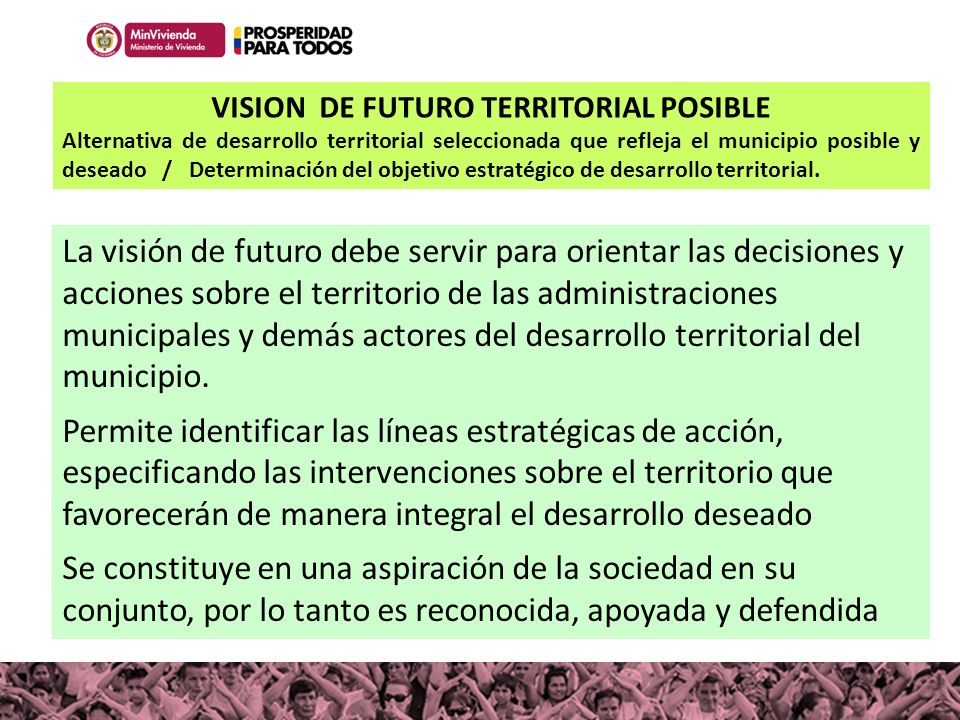 MinVivienda
Ministerio de Vivienda

PROSPERIDAD PARA TODOS

VISION DE FUTURO TERRITORIAL POSIBLE
Alternativa de desarrollo territorial seleccionada que refleja el municipio posible y deseado / Determinación del objetivo estratégico de desarrollo territorial.

La visión de futuro debe servir para orientar las decisiones y acciones sobre el territorio de las administraciones municipales y demás actores del desarrollo territorial del municipio.

Permite identificar las líneas estratégicas de acción, especificando las intervenciones sobre el territorio que favorecerán de manera integral el desarrollo deseado

Se constituye en una aspiración de la sociedad en su conjunto, por lo tanto es reconocida, apoyada y defendida